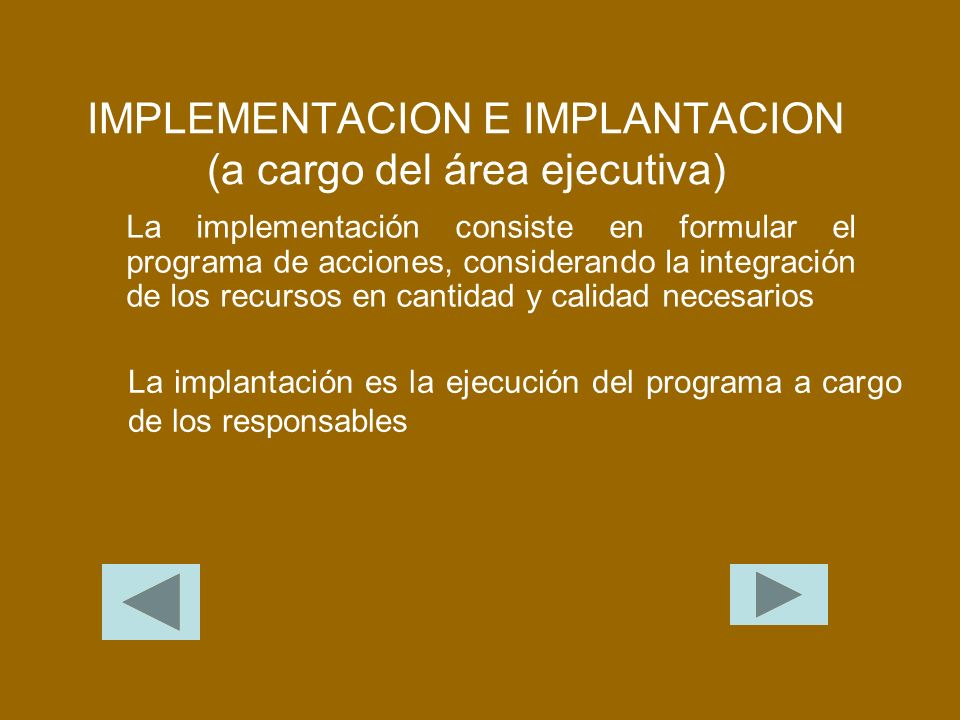 IMPLEMENTACION E IMPLANTACION
(a cargo del área ejecutiva)

La implementación consiste en formular el programa de acciones, considerando la integración de los recursos en cantidad y calidad necesarios

La implantación es la ejecución del programa a cargo de los responsables